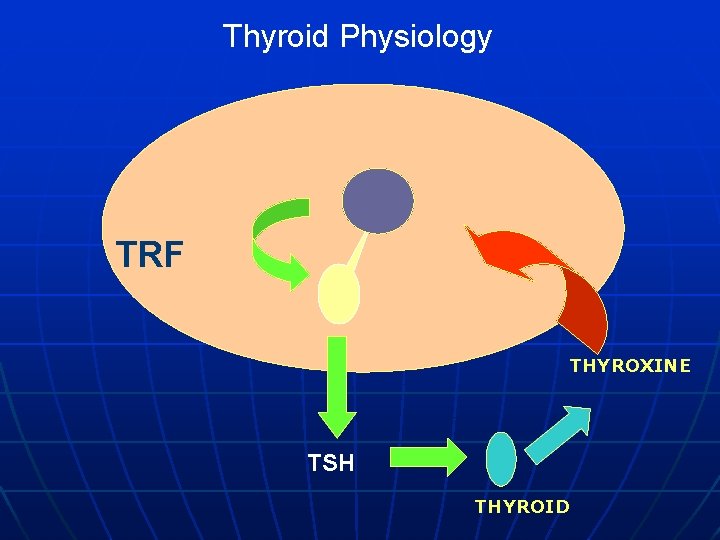 Thyroid Physiology

TRF

THYROXINE

TSH

THYROID